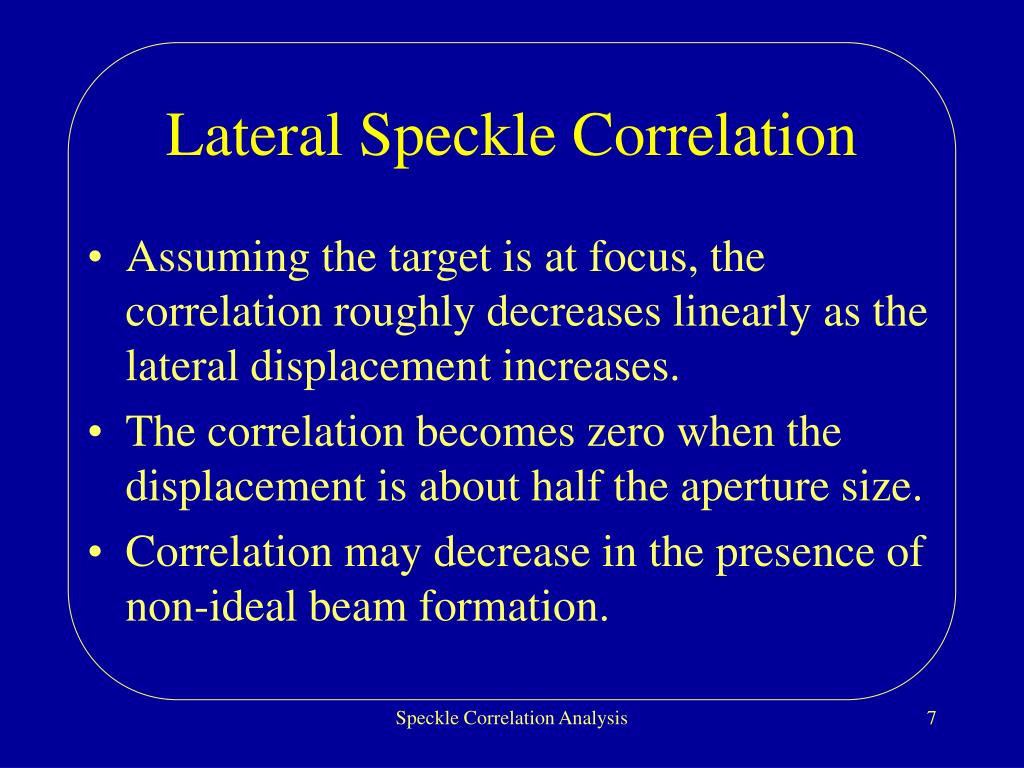 Lateral Speckle Correlation

• Assuming the target is at focus, the correlation roughly decreases linearly as the lateral displacement increases.
• The correlation becomes zero when the displacement is about half the aperture size.
• Correlation may decrease in the presence of non-ideal beam formation.

Speckle Correlation Analysis

7